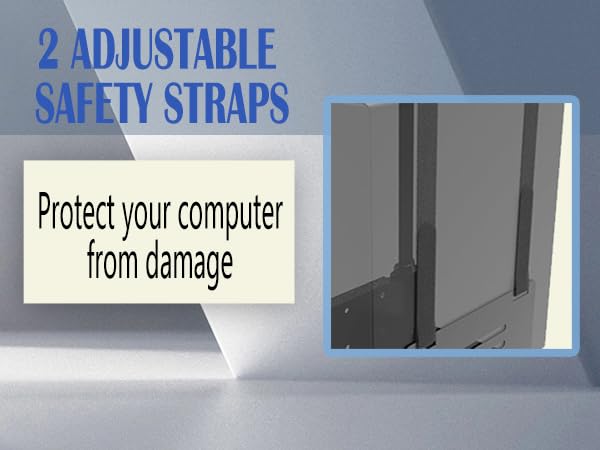 2 ADJUSTABLE SAFETY STRAPS

Protect your computer from damage